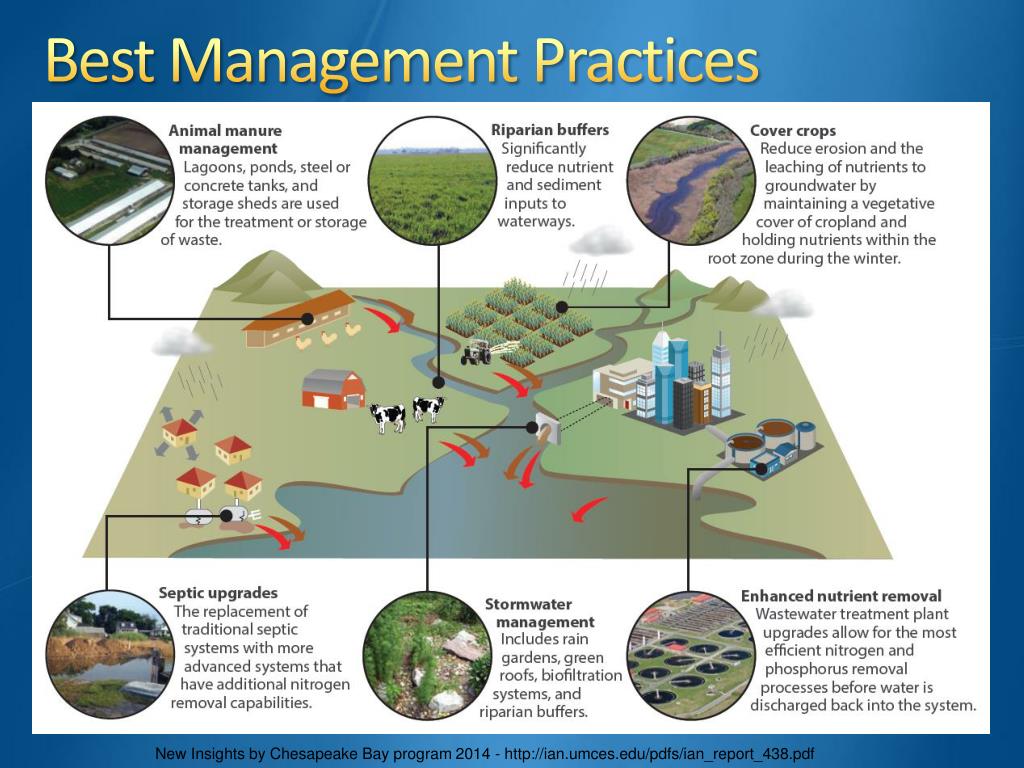 Best Management Practices

Animal manure management
Lagoons, ponds, steel or concrete tanks, and storage sheds are used for the treatment or storage of waste.

Riparian buffers
Significantly reduce nutrient and sediment inputs to waterways.

Cover crops
Reduce erosion and the leaching of nutrients to groundwater by maintaining a vegetative cover of cropland and holding nutrients within the root zone during the winter.

Septic upgrades
The replacement of traditional septic systems with more advanced systems that have additional nitrogen removal capabilities.

Stormwater management
Includes rain gardens, green roofs, biofiltration systems, and riparian buffers.

Enhanced nutrient removal
Wastewater treatment plant upgrades allow for the most efficient nitrogen and phosphorus removal processes before water is discharged back into the system.

New Insights by Chesapeake Bay program 2014 - http://ian.umces.edu/pdfs/ian_report_438.pdf